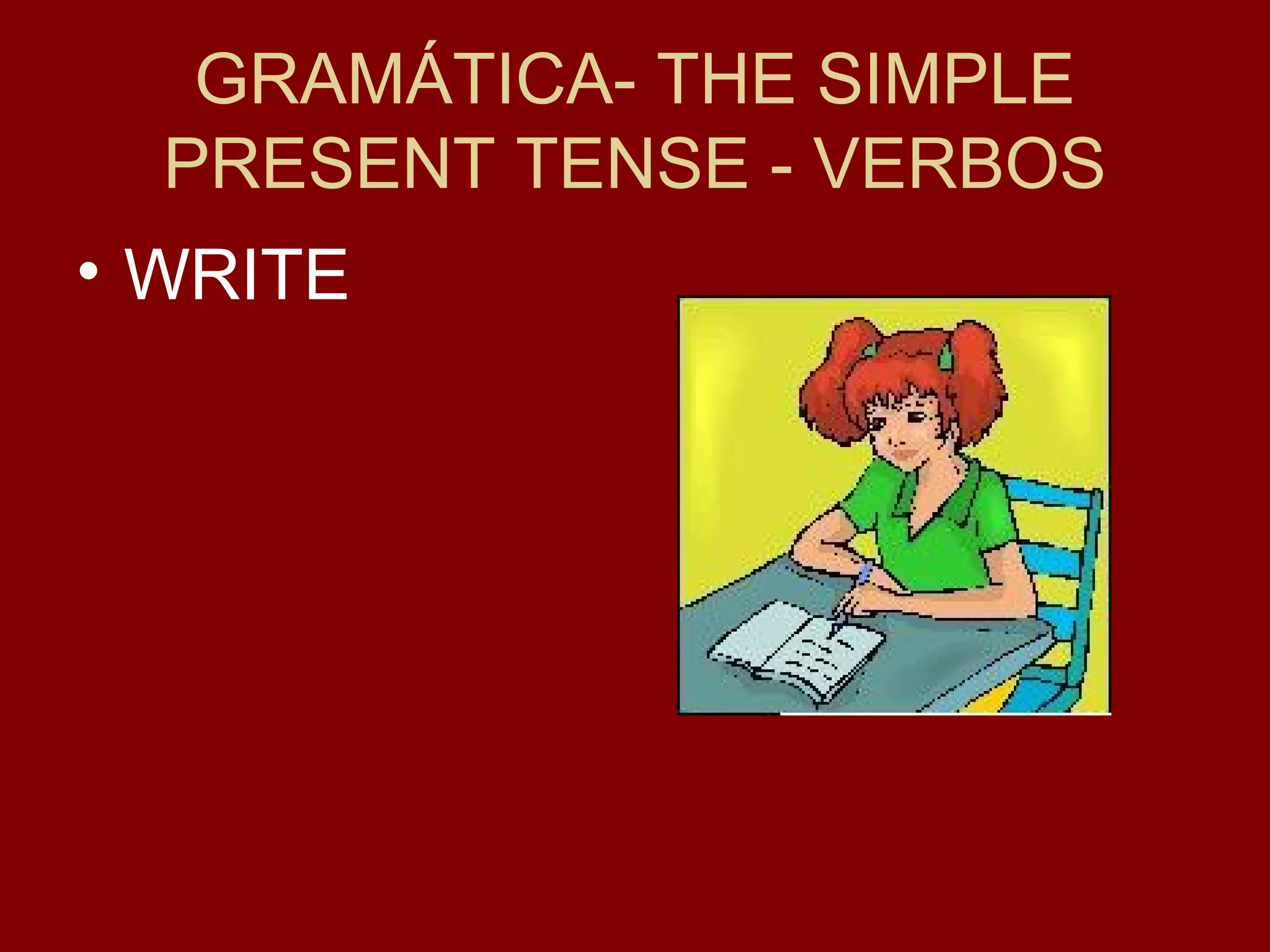 GRAMÁTICA- THE SIMPLE PRESENT TENSE - VERBOS

• WRITE